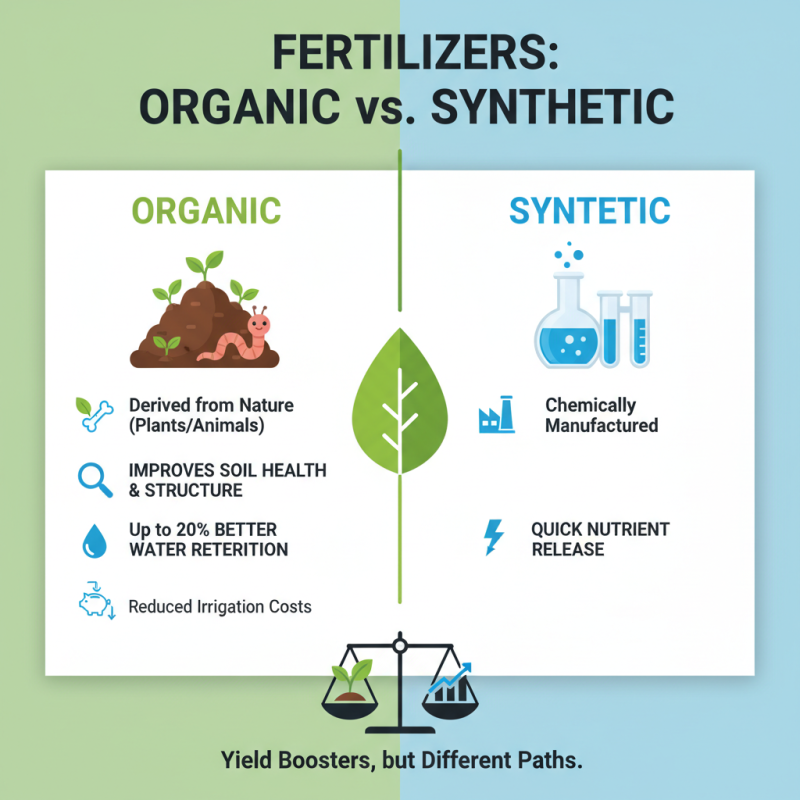 FERTILIZERS:
ORGANIC vs. SYNTHETIC

ORGANIC

Derived from Nature (Plants/Animals)

IMPROVES SOIL HEALTH & STRUCTURE

Up to 20% BETTER WATER RETERITION

Reduced Irrigation Costs

SYNTETIC

Chemically Manufactured

QUICK NUTRIENT RELEASE

Yield Boosters, but Different Paths.